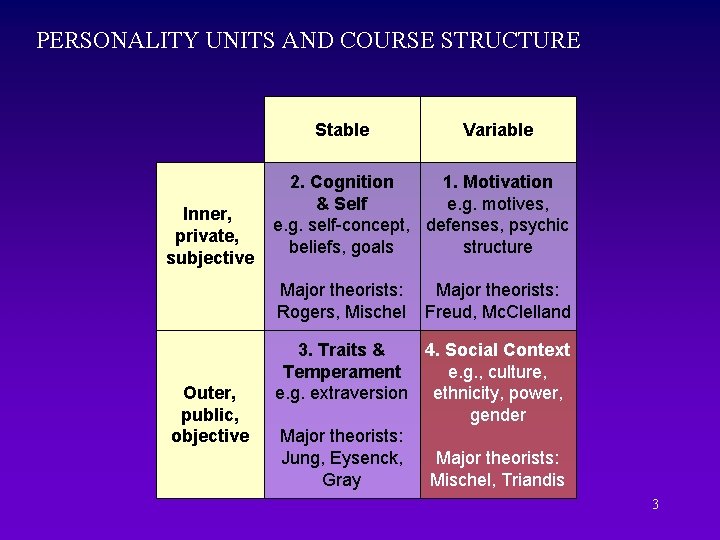 PERSONALITY UNITS AND COURSE STRUCTURE

| | Stable | Variable |
|---|---|---|
| Inner, private, subjective | 2. Cognition & Self e.g. self-concept, beliefs, goals Major theorists: Rogers, Mischel | 1. Motivation e.g. motives, defenses, psychic structure Major theorists: Freud, McClelland |
| Outer, public, objective | 3. Traits & Temperament e.g. extraversion Major theorists: Jung, Eysenck, Gray | 4. Social Context e.g., culture, ethnicity, power, gender Major theorists: Mischel, Triandis |

3